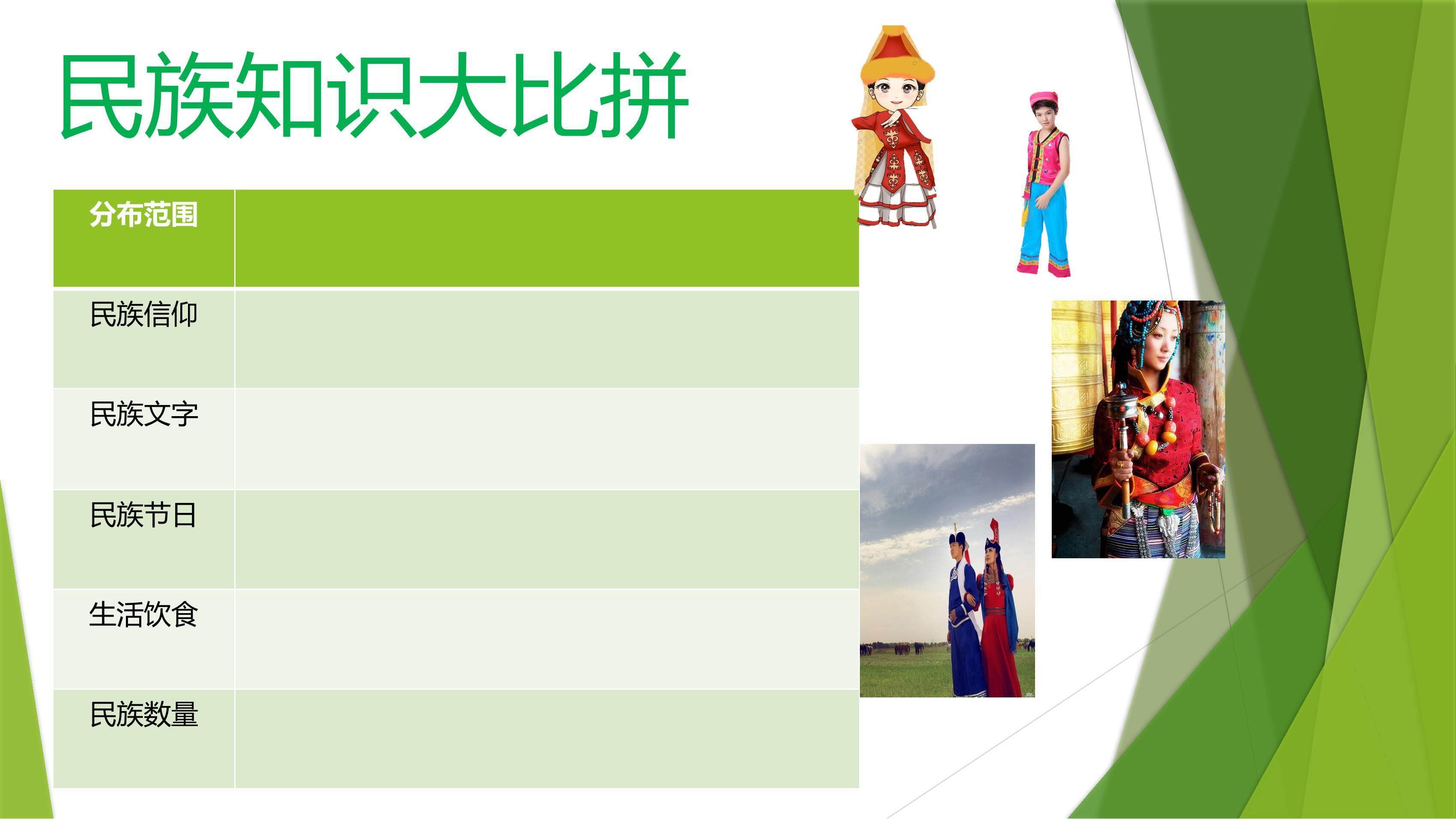 民族知识大比拼

| 分布范围 | |
|---|---|
| 民族信仰 | |
| 民族文字 | |
| 民族节日 | |
| 生活饮食 | |
| 民族数量 | |